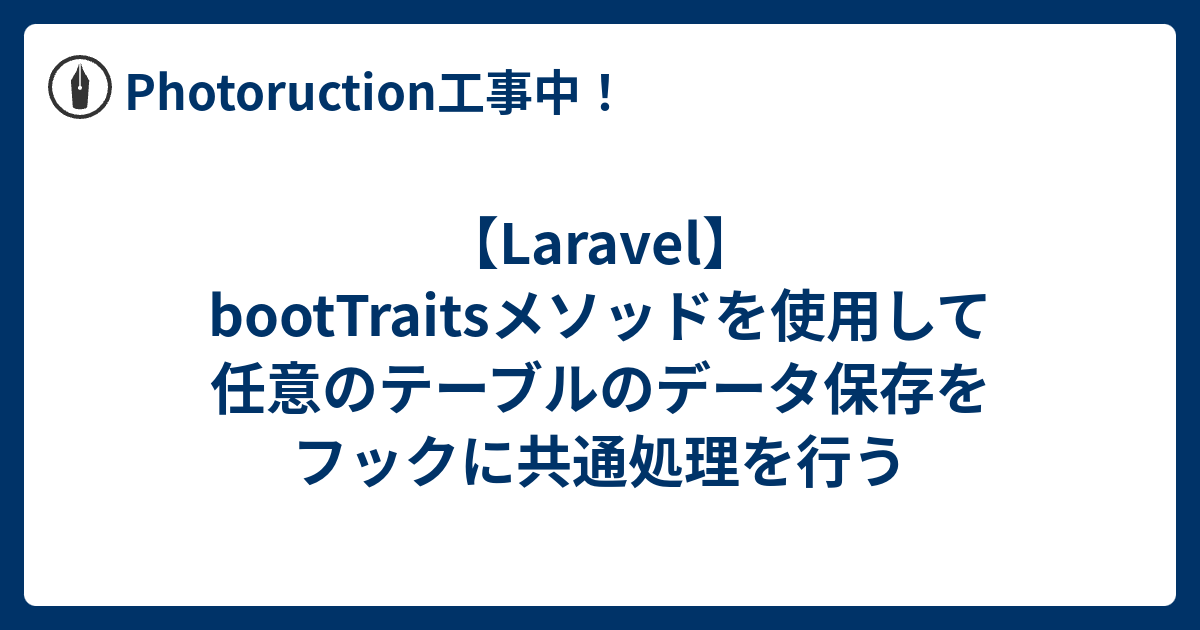 Photoruction工事中！

【Laravel】bootTraitsメソッドを使用して任意のテーブルのデータ保存をフックに共通処理を行う